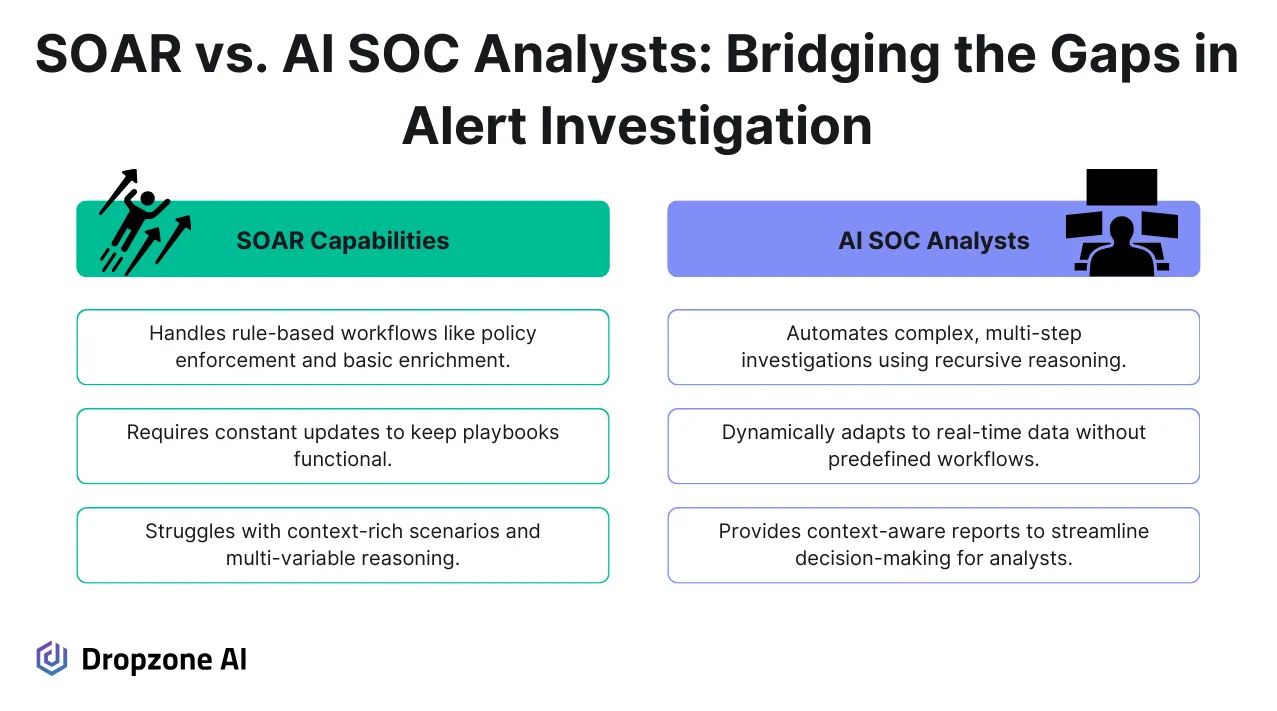 SOAR vs. AI SOC Analysts: Bridging the Gaps in Alert Investigation

SOAR Capabilities

Handles rule-based workflows like policy enforcement and basic enrichment.

Requires constant updates to keep playbooks functional.

Struggles with context-rich scenarios and multi-variable reasoning.

AI SOC Analysts

Automates complex, multi-step investigations using recursive reasoning.

Dynamically adapts to real-time data without predefined workflows.

Provides context-aware reports to streamline decision-making for analysts.

Dropzone AI